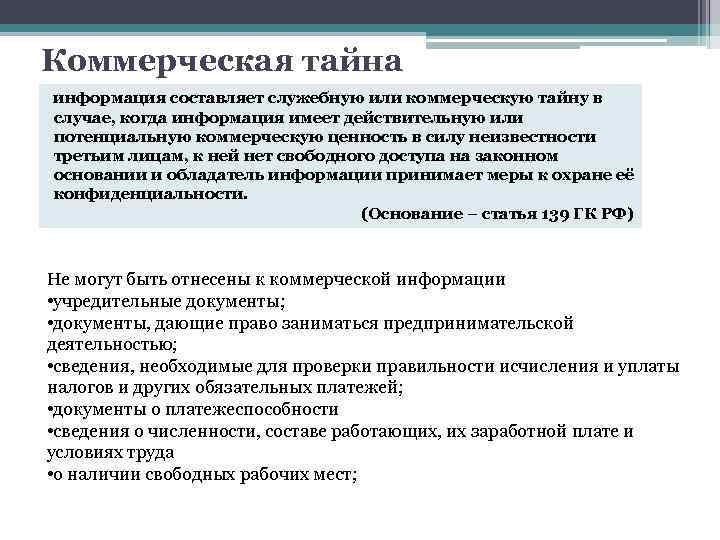 Коммерческая тайна

информация составляет служебную или коммерческую тайну в случае, когда информация имеет действительную или потенциальную коммерческую ценность в силу неизвестности третьим лицам, к ней нет свободного доступа на законном основании и обладатель информации принимает меры к охране её конфиденциальности.

(Основание – статья 139 ГК РФ)

Не могут быть отнесены к коммерческой информации
•учредительные документы;
•документы, дающие право заниматься предпринимательской деятельностью;
•сведения, необходимые для проверки правильности исчисления и уплаты налогов и других обязательных платежей;
•документы о платежеспособности
•сведения о численности, составе работающих, их заработной плате и условиях труда
•о наличии свободных рабочих мест;